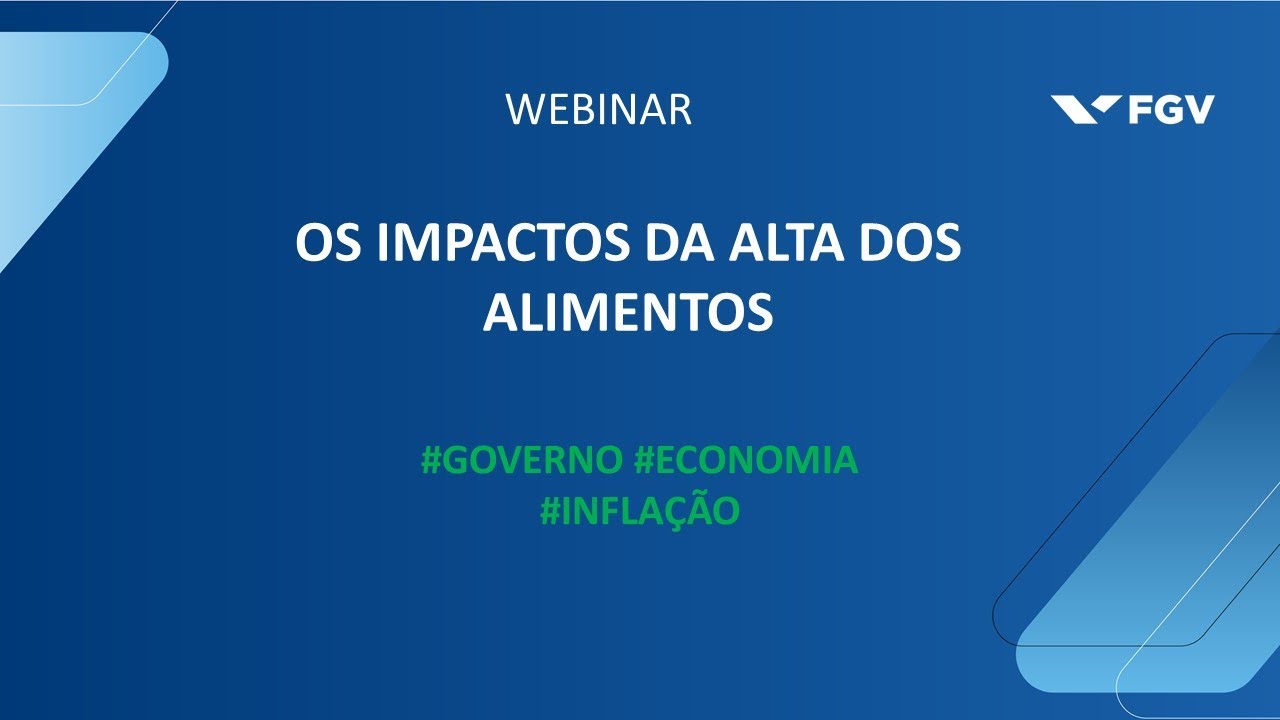 WEBINAR

FGV

OS IMPACTOS DA ALTA DOS ALIMENTOS

#GOVERNO #ECONOMIA
#INFLAÇÃO